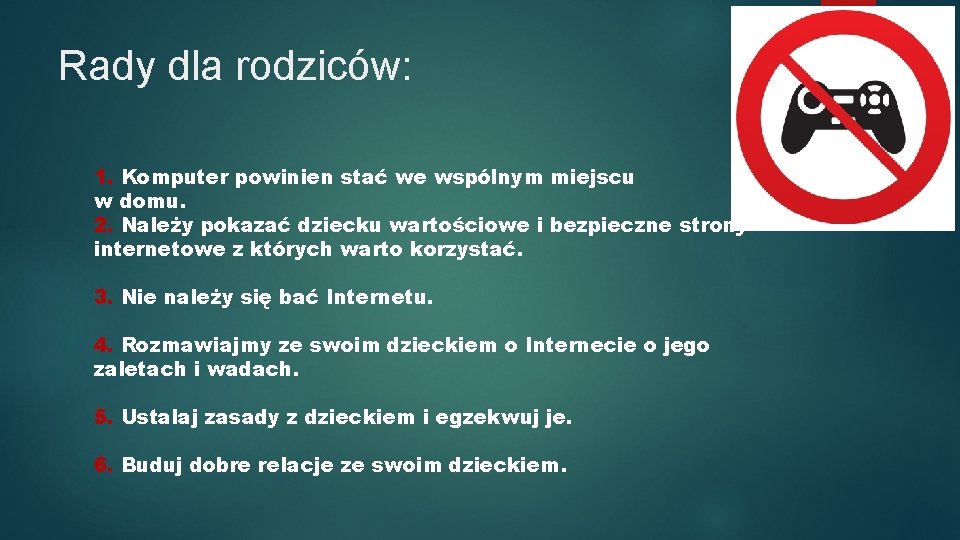 Rady dla rodziców:

1. Komputer powinien stać we wspólnym miejscu w domu.
2. Należy pokazać dziecku wartościowe i bezpieczne strony internetowe z których warto korzystać.

3. Nie należy się bać Internetu.

4. Rozmawiajmy ze swoim dzieckiem o Internecie o jego zaletach i wadach.

5. Ustalaj zasady z dzieckiem i egzekwuj je.

6. Buduj dobre relacje ze swoim dzieckiem.